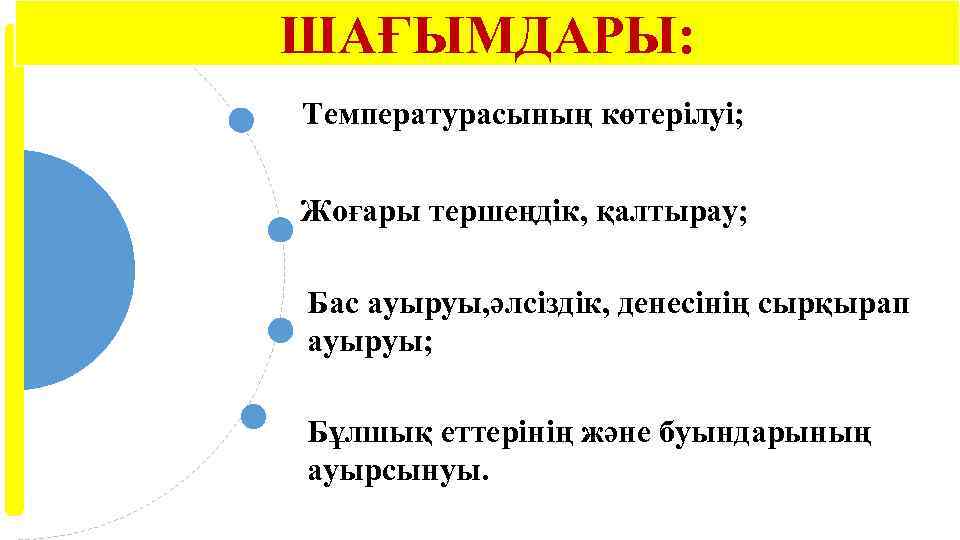 ШАҒЫМДАРЫ:

Температурасының көтерілуі;

Жоғары тершеңдік, қалтырау;

Бас ауыруы,әлсіздік, денесінің сырқырап ауыруы;

Бұлшық еттерінің және буындарының ауырсынуы.